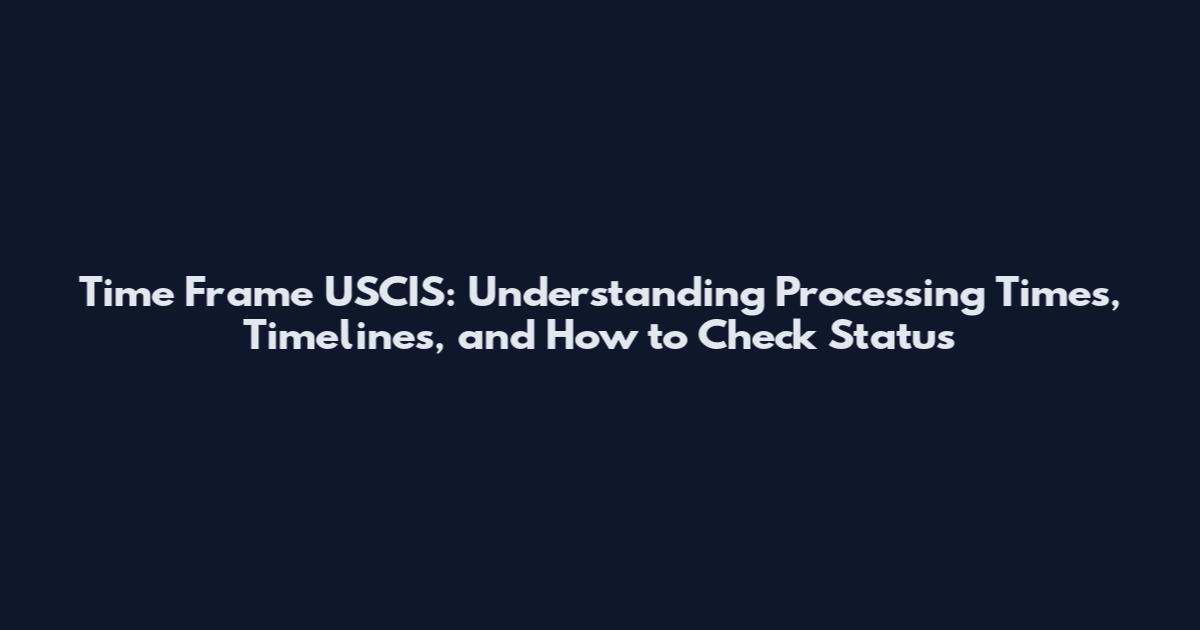 Time Frame USCIS: Understanding Processing Times, Timelines, and How to Check Status